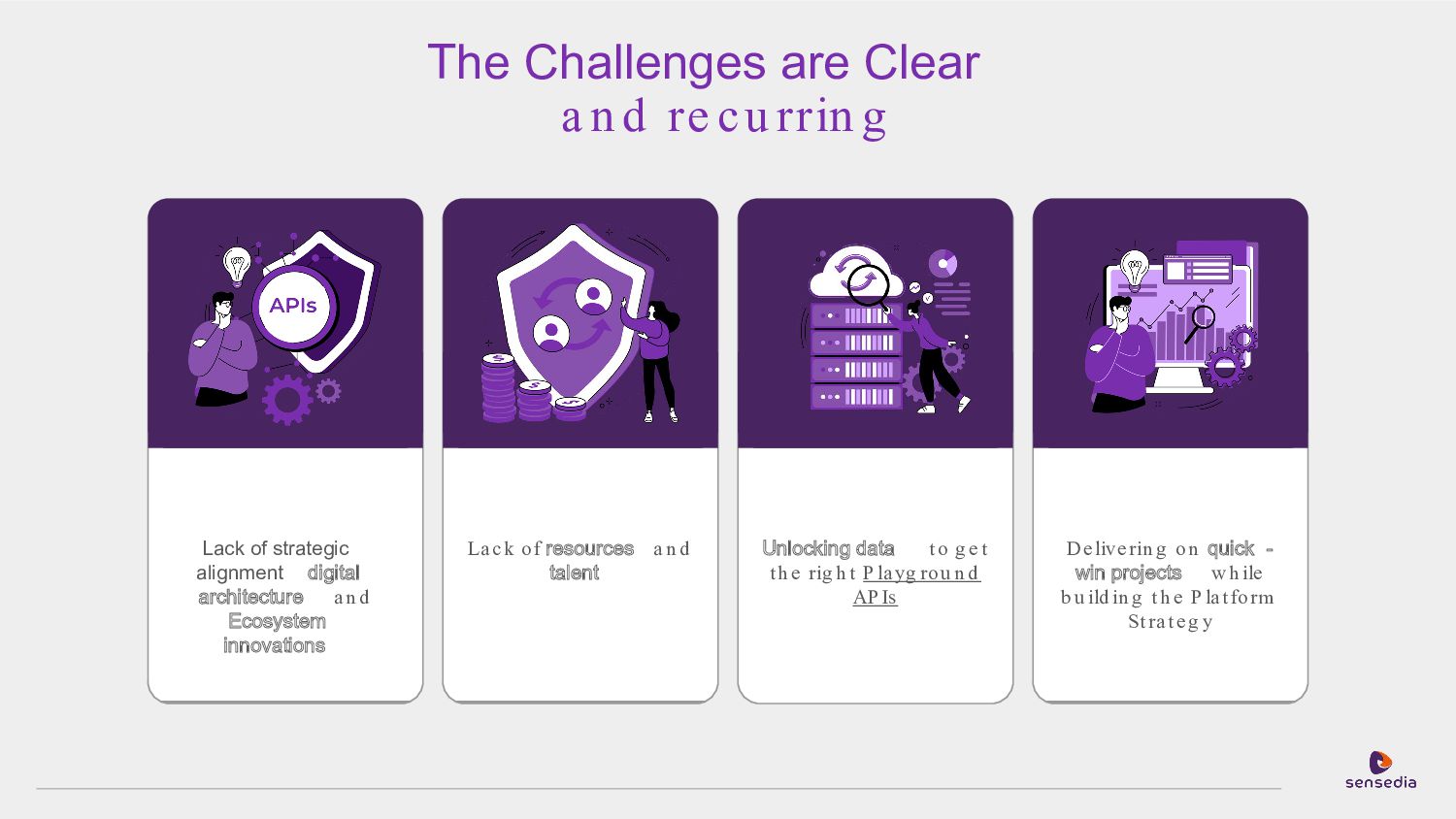 The Challenges are Clear
and recurring

APIs

Lack of strategic alignment digital architecture and Ecosystem innovations

Lack of resources and talent

Unlocking data to get the right Playground APIs

Delivering on quick - win projects while building the Platform Strategy

sensedia